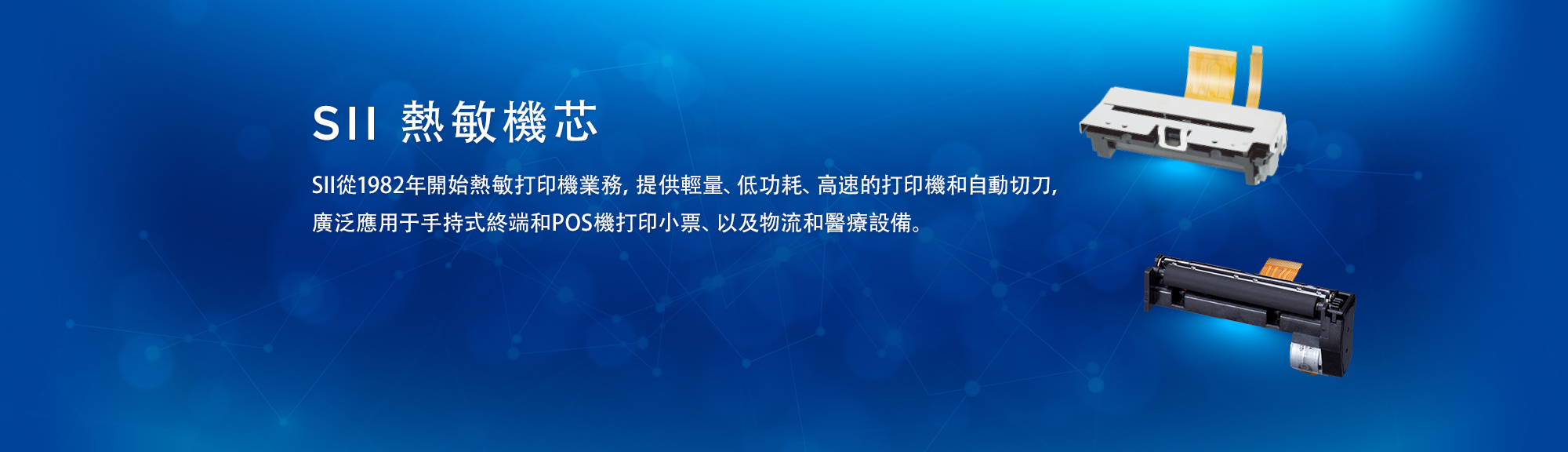 SII 熱敏機芯

SII從1982年開始熱敏打印機業務, 提供輕量、低功耗、高速的打印機和自動切刀, 廣泛應用于手持式終端和POS機打印小票、以及物流和醫療設備。